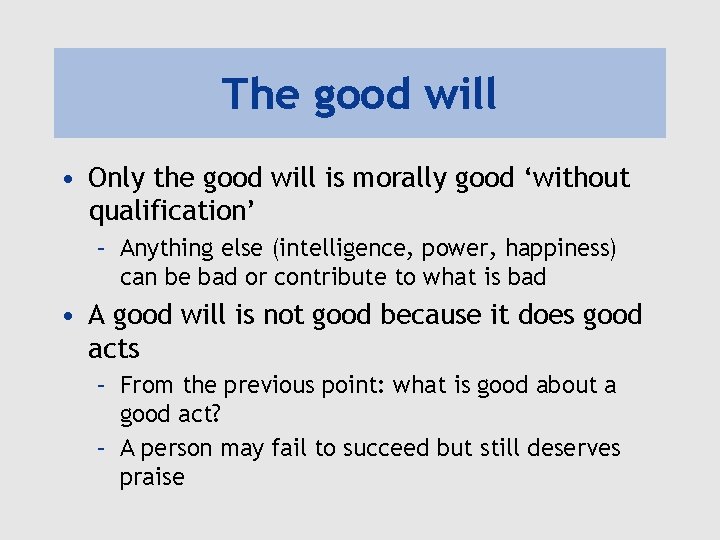 The good will

• Only the good will is morally good ‘without qualification’
  – Anything else (intelligence, power, happiness) can be bad or contribute to what is bad

• A good will is not good because it does good acts
  – From the previous point: what is good about a good act?
  – A person may fail to succeed but still deserves praise